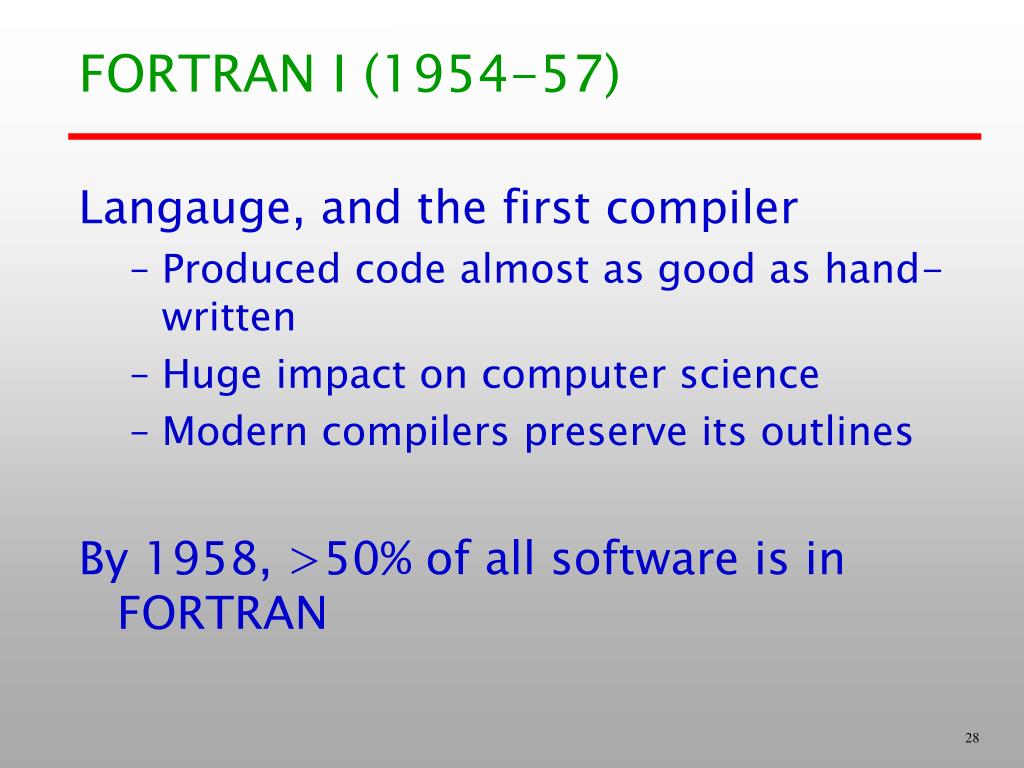 FORTRAN I (1954-57)

Langauge, and the first compiler

– Produced code almost as good as hand-written

– Huge impact on computer science

– Modern compilers preserve its outlines

By 1958, >50% of all software is in FORTRAN

28